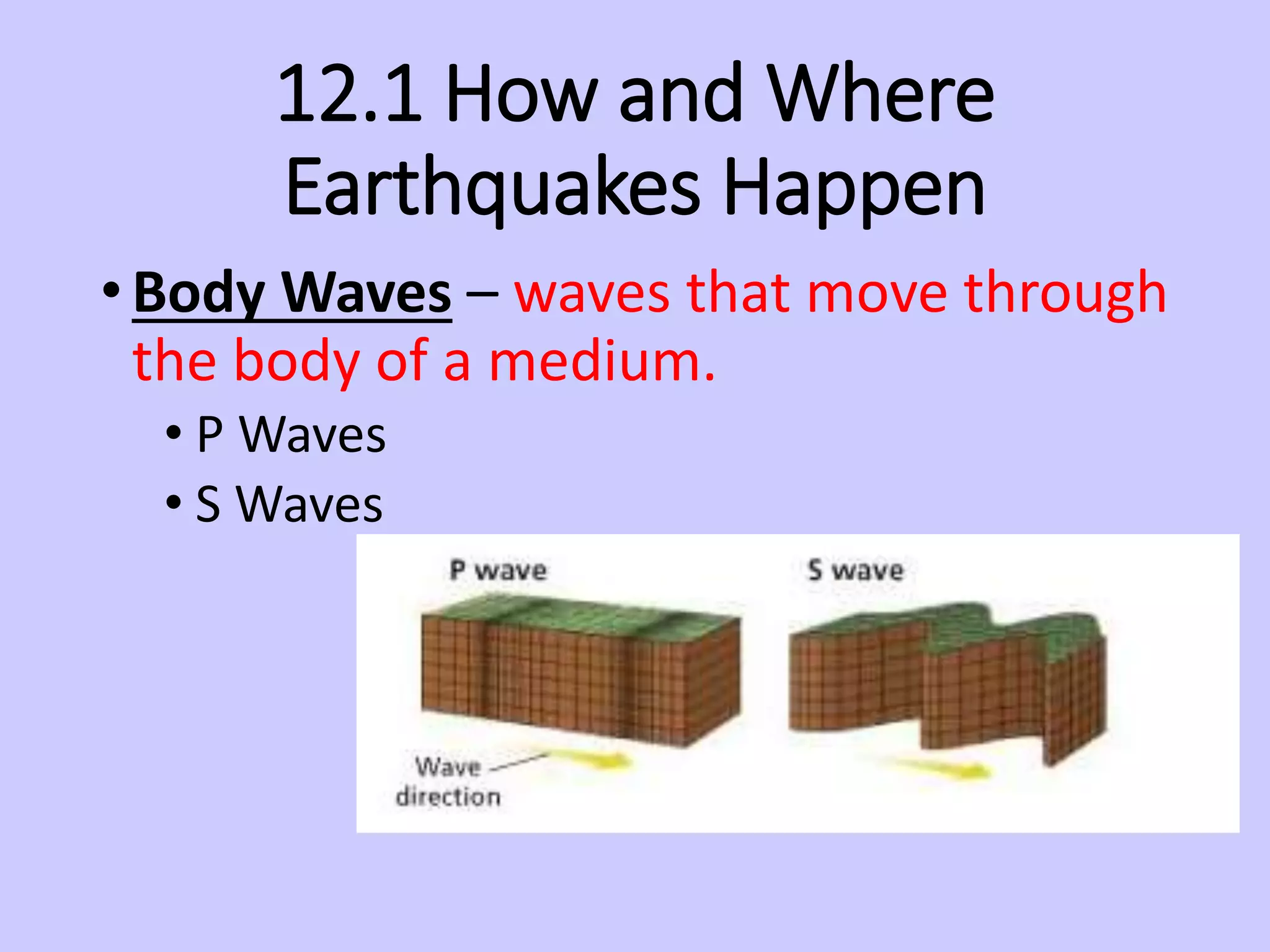 12.1 How and Where Earthquakes Happen

• Body Waves – waves that move through the body of a medium.

• P Waves
• S Waves

P wave

S wave

Wave direction